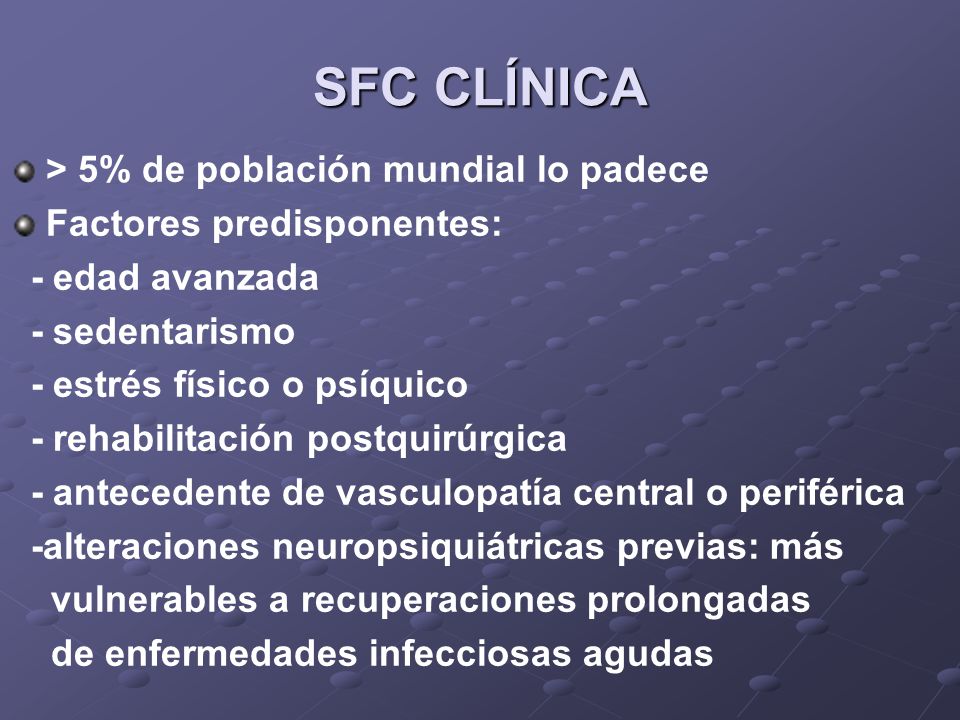 SFC CLÍNICA

> 5% de población mundial lo padece

Factores predisponentes:

- edad avanzada
- sedentarismo
- estrés físico o psíquico
- rehabilitación postquirúrgica
- antecedente de vasculopatía central o periférica
-alteraciones neuropsiquiátricas previas: más vulnerables a recuperaciones prolongadas de enfermedades infecciosas agudas